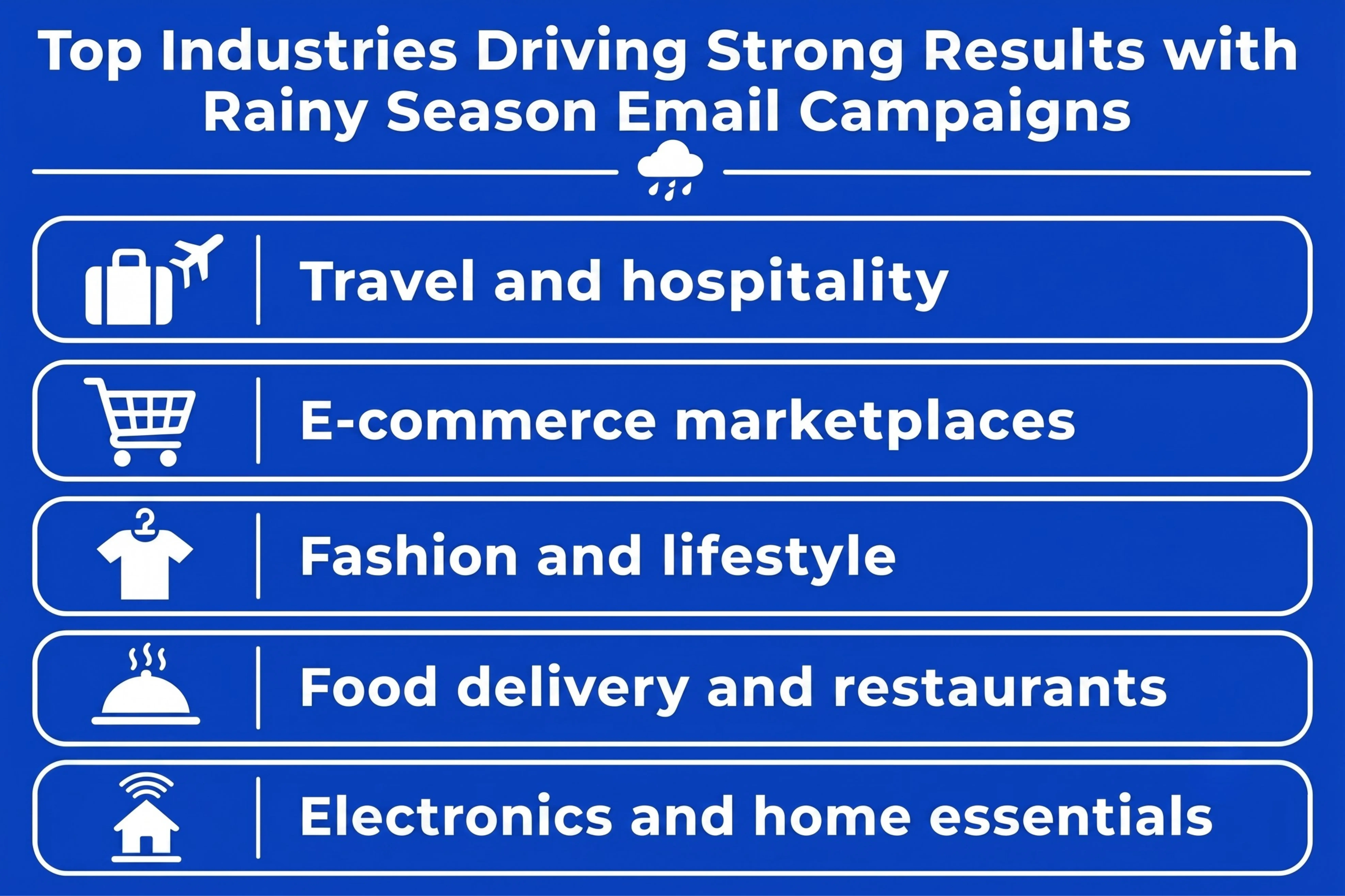 Top Industries Driving Strong Results with Rainy Season Email Campaigns

Travel and hospitality

E-commerce marketplaces

Fashion and lifestyle

Food delivery and restaurants

Electronics and home essentials